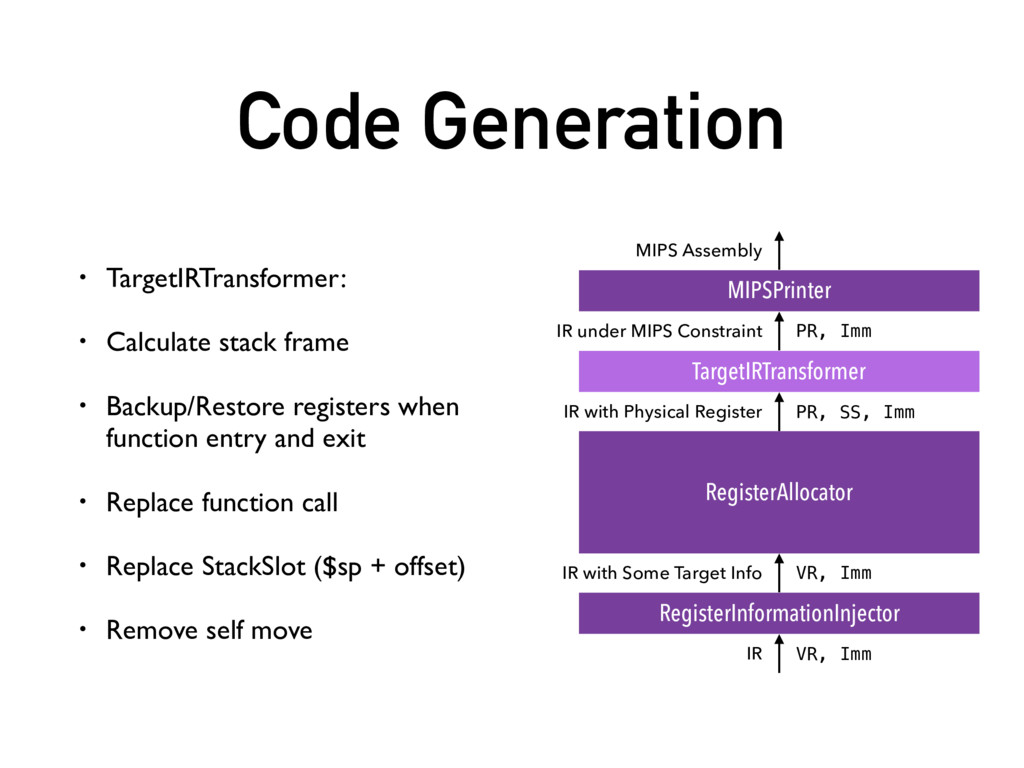 Code Generation

• TargetIRTransformer:

• Calculate stack frame

• Backup/Restore registers when function entry and exit

• Replace function call

• Replace StackSlot (\$sp + offset)

• Remove self move

MIPS Assembly

MIPSPrinter

IR under MIPS Constraint PR, Imm

TargetIRTransformer

IR with Physical Register PR, SS, Imm

RegisterAllocator

IR with Some Target Info VR, Imm

RegisterInformationInjector

IR VR, Imm